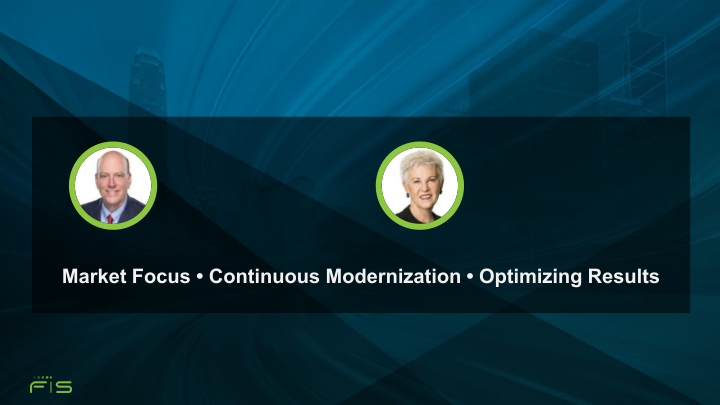 Market Focus • Continuous Modernization • Optimizing Results

FIS